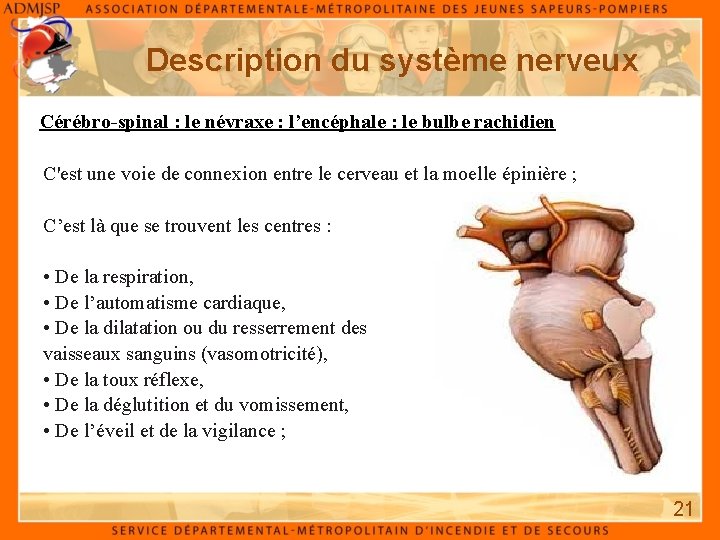 ADMJSP ASSOCIATION DÉPARTEMENTALE-MÉTROPOLITAINE DES JEUNES SAPEURS-POMPIERS

Description du système nerveux

Cérébro-spinal : le névraxe : l'encéphale : le bulbe rachidien

C'est une voie de connexion entre le cerveau et la moelle épinière ;

C'est là que se trouvent les centres :

• De la respiration,
• De l'automatisme cardiaque,
• De la dilatation ou du resserrement des vaisseaux sanguins (vasomotricité),
• De la toux réflexe,
• De la déglutition et du vomissement,
• De l'éveil et de la vigilance ;

21

SERVICE DÉPARTEMENTAL-MÉTROPOLITAIN D'INCENDIE ET DE SECOURS